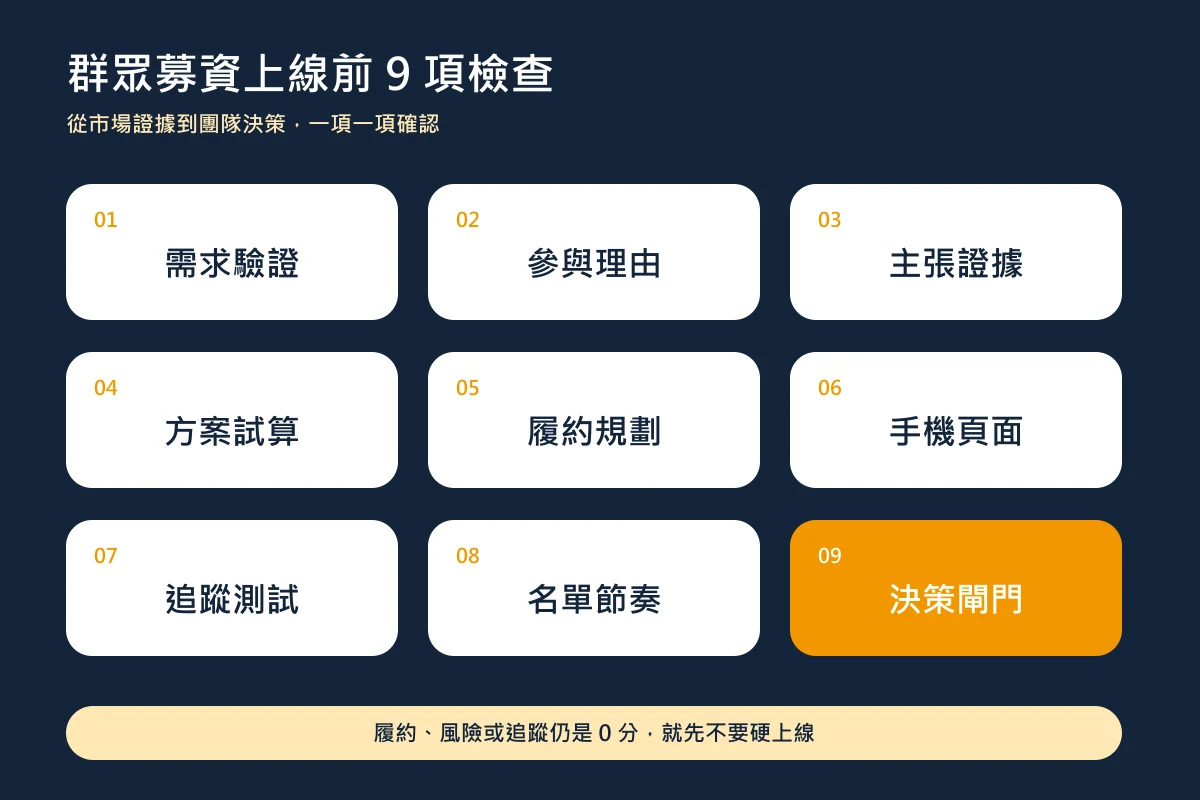 群眾募資上線前 9 項檢查

從市場證據到團隊決策，一項一項確認

01
需求驗證

02
參與理由

03
主張證據

04
方案試算

05
履約規劃

06
手機頁面

07
追蹤測試

08
名單節奏

09
決策閘門

履約、風險或追蹤仍是 0 分，就先不要硬上線